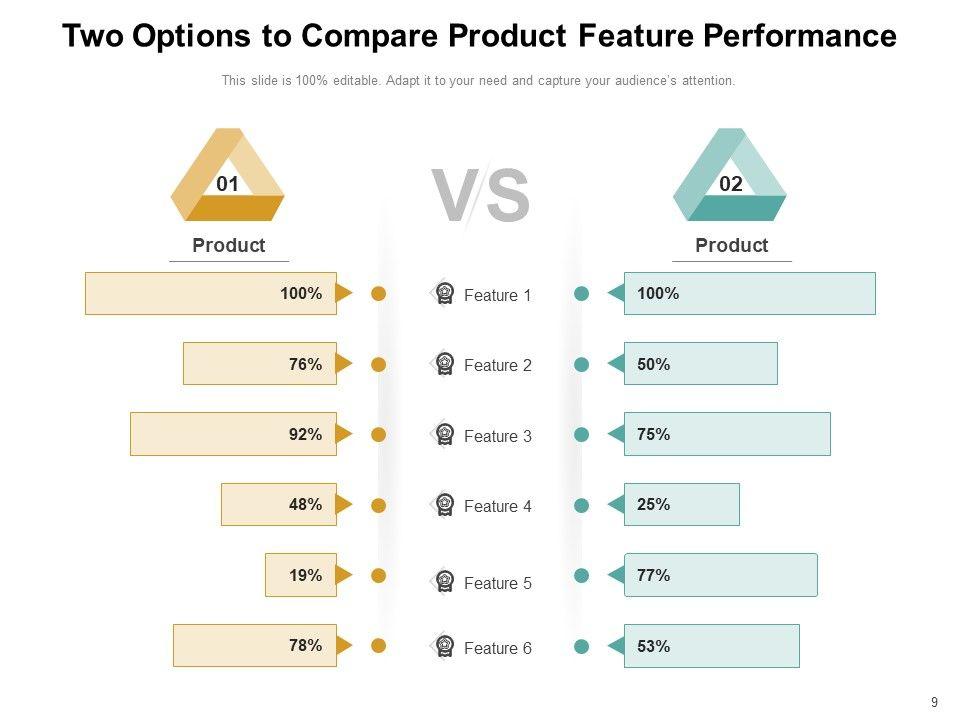 Two Options to Compare Product Feature Performance

This slide is 100% editable. Adapt it to your need and capture your audience's attention.

01

Product

VS

02

Product

100%

Feature 1

100%

76%

Feature 2

50%

92%

Feature 3

75%

48%

Feature 4

25%

19%

Feature 5

77%

78%

Feature 6

53%

9